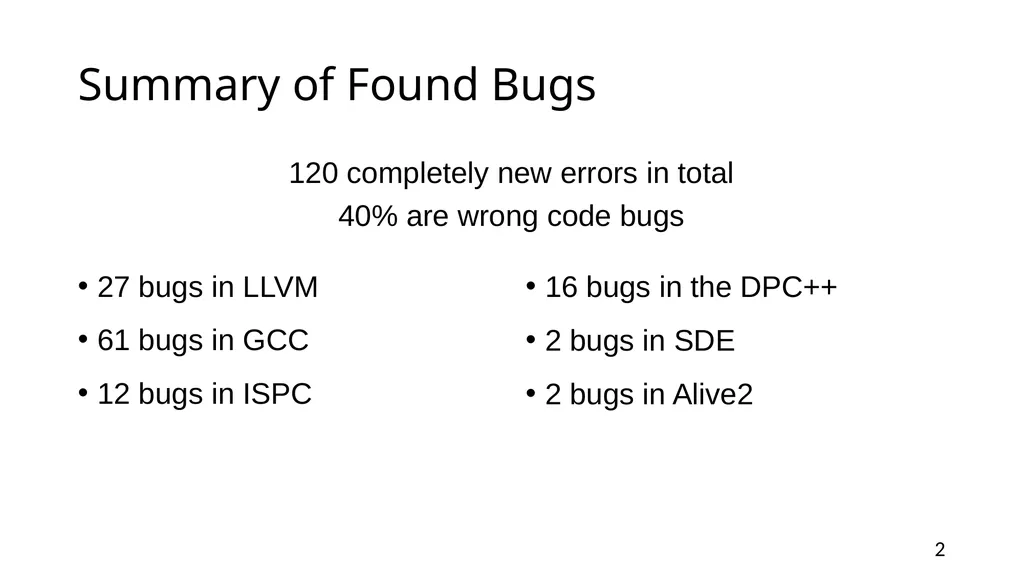 Summary of Found Bugs

120 completely new errors in total
40% are wrong code bugs

• 27 bugs in LLVM
• 61 bugs in GCC
• 12 bugs in ISPC

• 16 bugs in the DPC++
• 2 bugs in SDE
• 2 bugs in Alive2

2